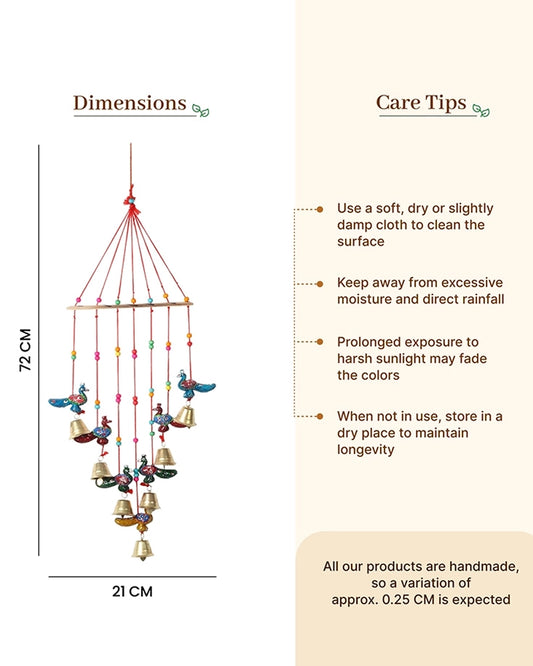 Dimensions

72 CM

21 CM

Care Tips

Use a soft, dry or slightly damp cloth to clean the surface

Keep away from excessive moisture and direct rainfall

Prolonged exposure to harsh sunlight may fade the colors

When not in use, store in a dry place to maintain longevity

All our products are handmade, so a variation of approx. 0.25 CM is expected